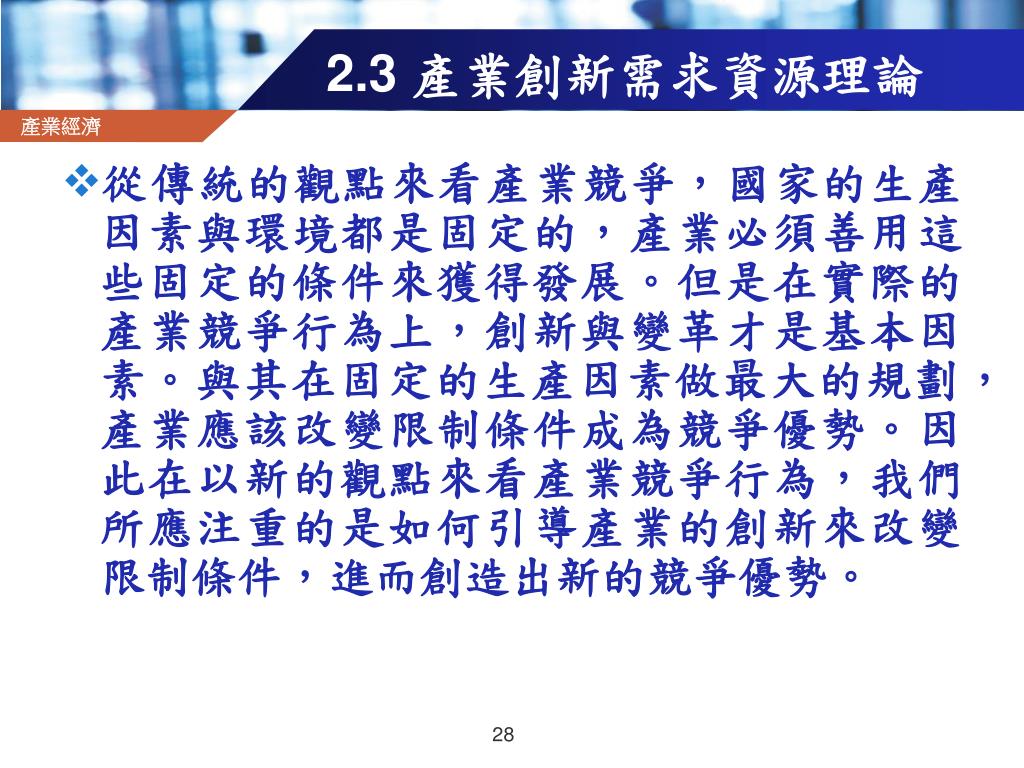 2.3 產業創新需求資源理論

產業經濟

❖從傳統的觀點來看產業競爭，國家的生產因素與環境都是固定的，產業必須善用這些固定的條件來獲得發展。但是在實際的產業競爭行為上，創新與變革才是基本因素。與其在固定的生產因素做最大的規劃，產業應該改變限制條件成為競爭優勢。因此在以新的觀點來看產業競爭行為，我們所應注重的是如何引導產業的創新來改變限制條件，進而創造出新的競爭優勢。

28